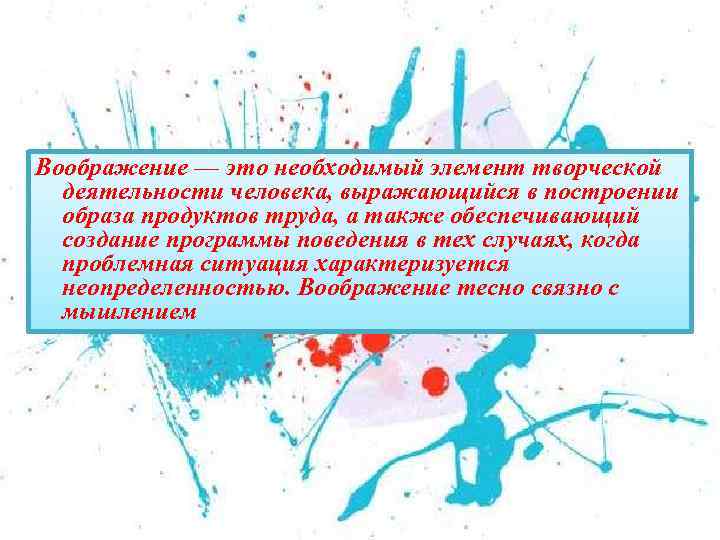 Воображение — это необходимый элемент творческой деятельности человека, выражающийся в построении образа продуктов труда, а также обеспечивающий создание программы поведения в тех случаях, когда проблемная ситуация характеризуется неопределенностью. Воображение тесно связно с мышлением